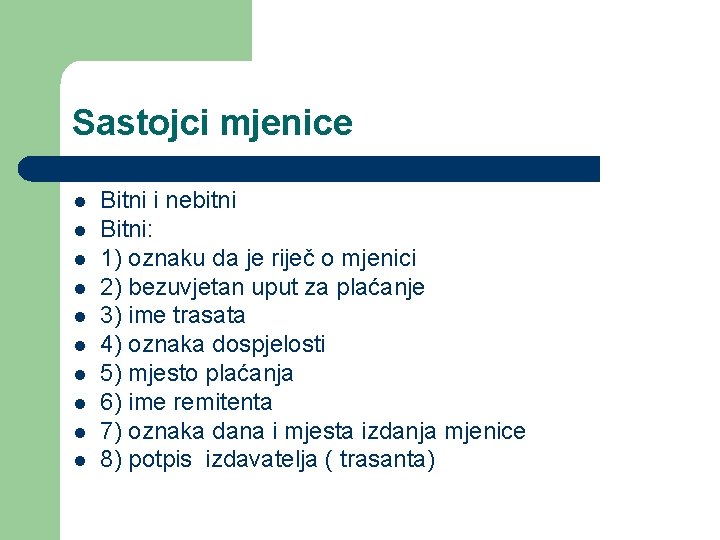 Sastojci mjenice

• Bitni i nebitni
• Bitni:
• 1) oznaku da je riječ o mjenici
• 2) bezuvjetan uput za plaćanje
• 3) ime trasata
• 4) oznaka dospjelosti
• 5) mjesto plaćanja
• 6) ime remitenta
• 7) oznaka dana i mjesta izdanja mjenice
• 8) potpis izdavatelja ( trasanta)